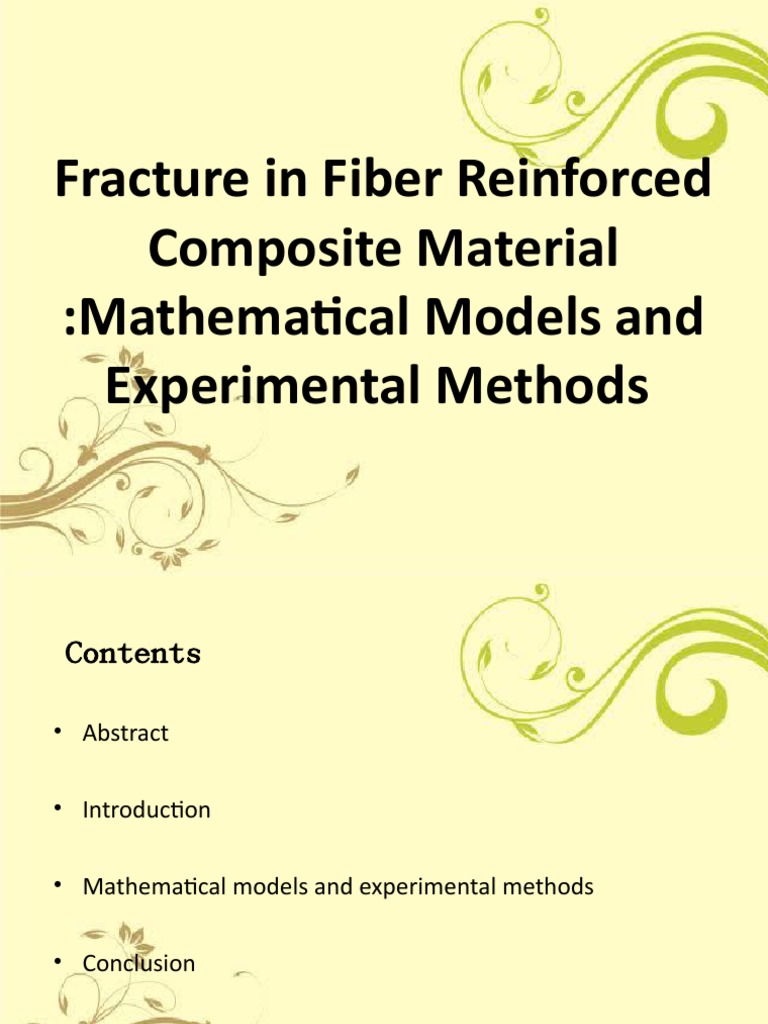 Fracture in Fiber Reinforced Composite Material :Mathematical Models and Experimental Methods

Contents

• Abstract

• Introduction

• Mathematical models and experimental methods

• Conclusion